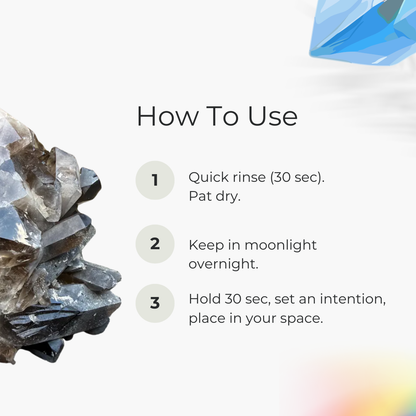 How To Use

1 Quick rinse (30 sec). Pat dry.

2 Keep in moonlight overnight.

3 Hold 30 sec, set an intention, place in your space.